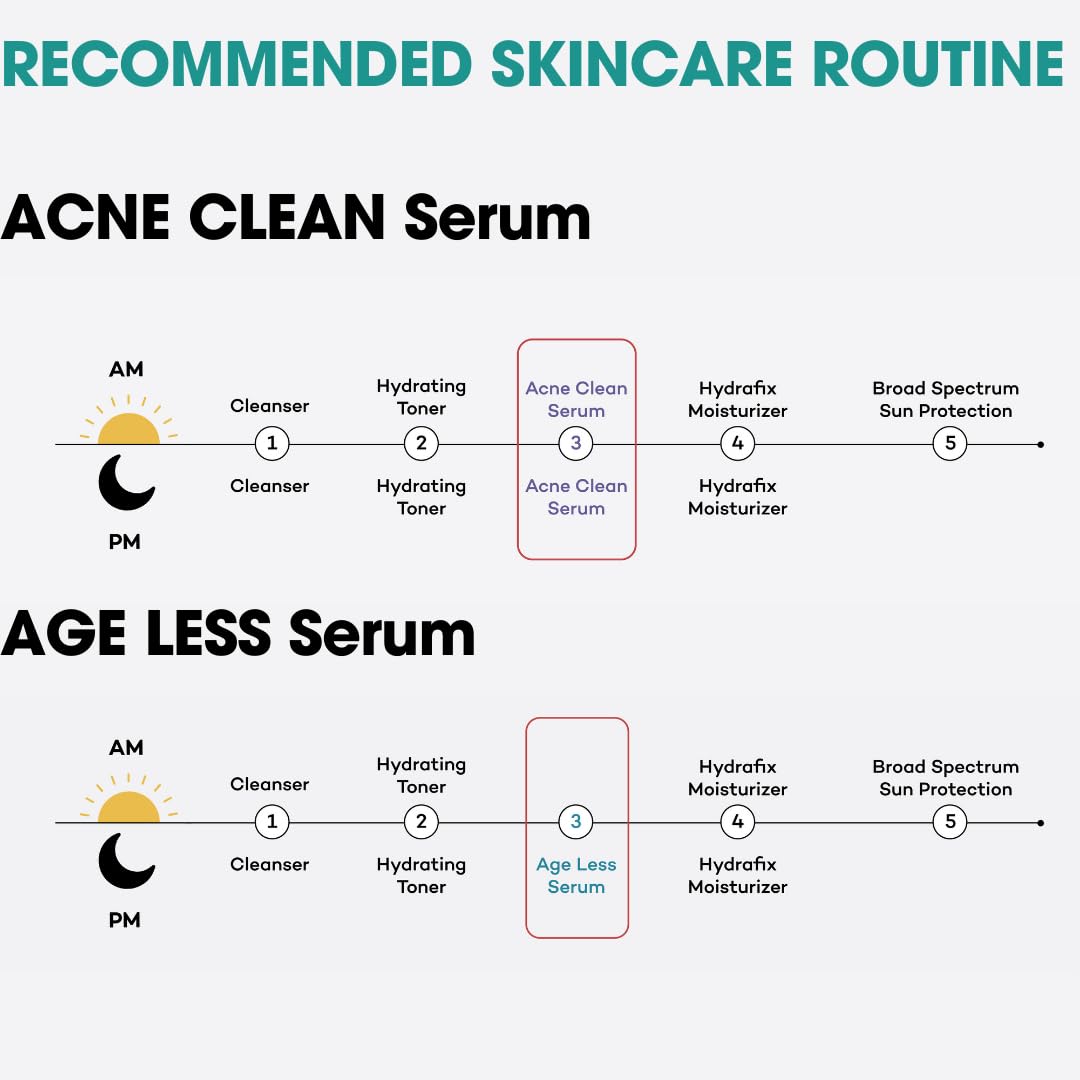 RECOMMENDED SKINCARE ROUTINE

ACNE CLEAN Serum

AM

Cleanser
Hydrating Toner
Acne Clean Serum
Hydrafix Moisturizer
Broad Spectrum Sun Protection

1 2 3 4 5

Cleanser
Hydrating Toner
Acne Clean Serum
Hydrafix Moisturizer

PM

AGE LESS Serum

AM

Cleanser
Hydrating Toner
Hydrafix Moisturizer
Broad Spectrum Sun Protection

1 2 3 4 5

Cleanser
Hydrating Toner
Age Less Serum
Hydrafix Moisturizer

PM